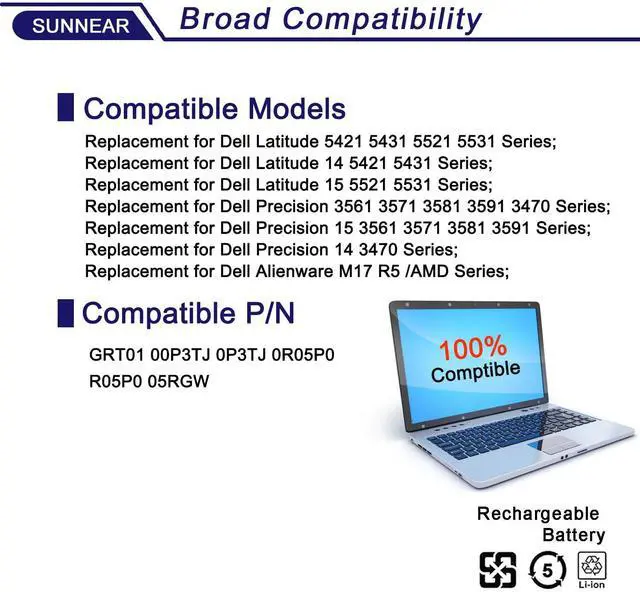 SUNNEAR Broad Compatibility

Compatible Models

Replacement for Dell Latitude 5421 5431 5521 5531 Series;
Replacement for Dell Latitude 14 5421 5431 Series;
Replacement for Dell Latitude 15 5521 5531 Series;
Replacement for Dell Precision 3561 3571 3581 3591 3470 Series;
Replacement for Dell Precision 15 3561 3571 3581 3591 Series;
Replacement for Dell Precision 14 3470 Series;
Replacement for Dell Alienware M17 R5 /AMD Series;

Compatible P/N

GRT01 00P3TJ 0P3TJ 0R05P0
R05P0 05RGW

100%
Comptible

Rechargeable
Battery

5

Li-ion